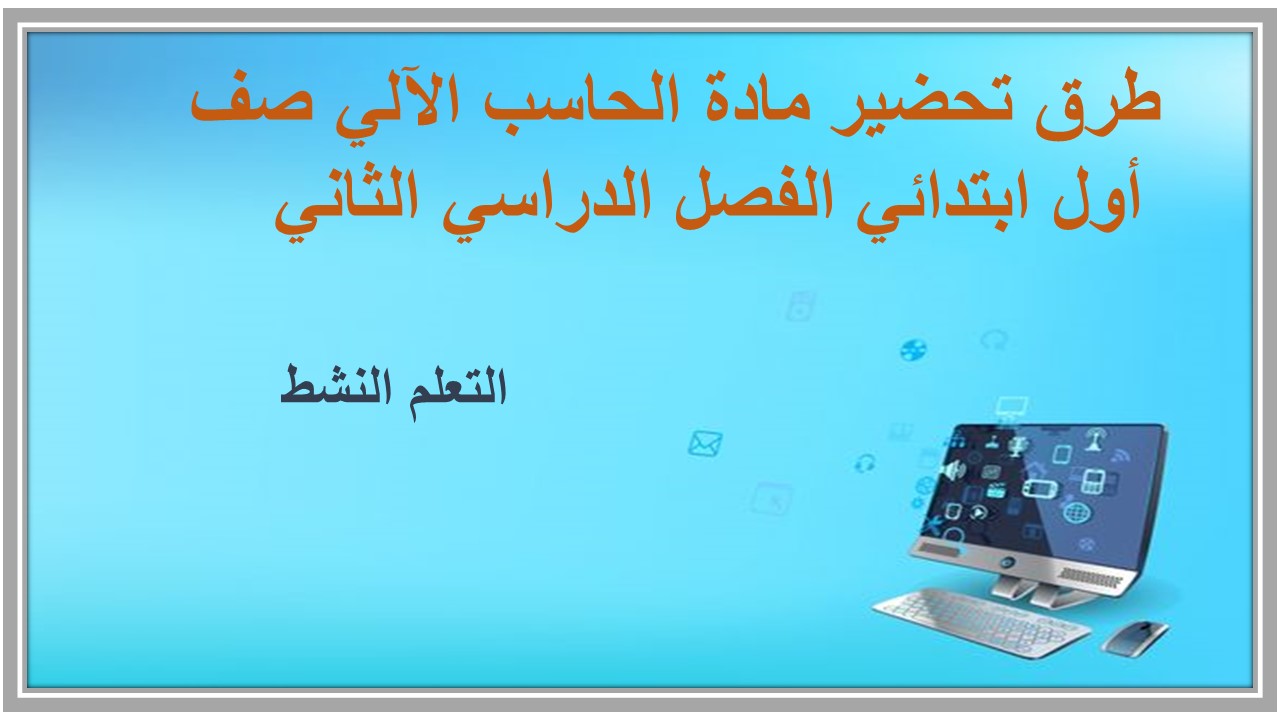 طرق تحضير مادة الحاسب الآلي صف أول ابتدائي الفصل الدراسي الثاني

التعلم النشط